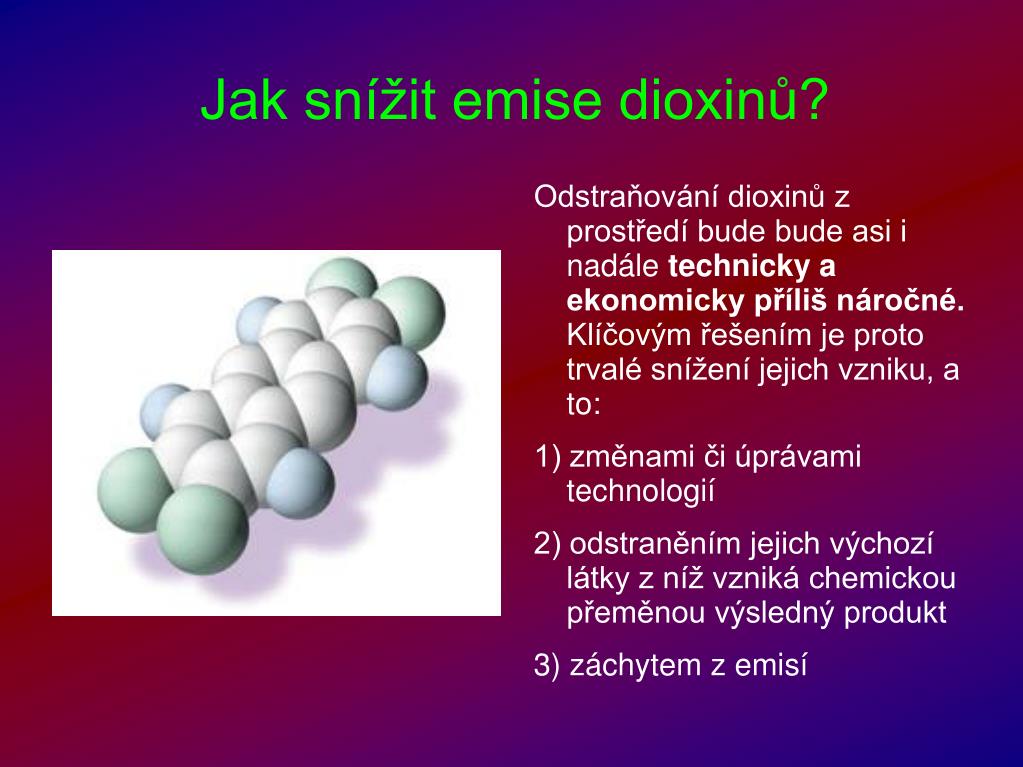 Jak snížit emise dioxinů?

Odstraňování dioxinů z prostředí bude bude asi i nadále technicky a ekonomicky příliš náročné. Klíčovým řešením je proto trvalé snížení jejich vzniku, a to:

1) změnami či úprávami technologií

2) odstraněním jejich výchozí látky z níž vzniká chemickou přeměnou výsledný produkt

3) záchytem z emisí